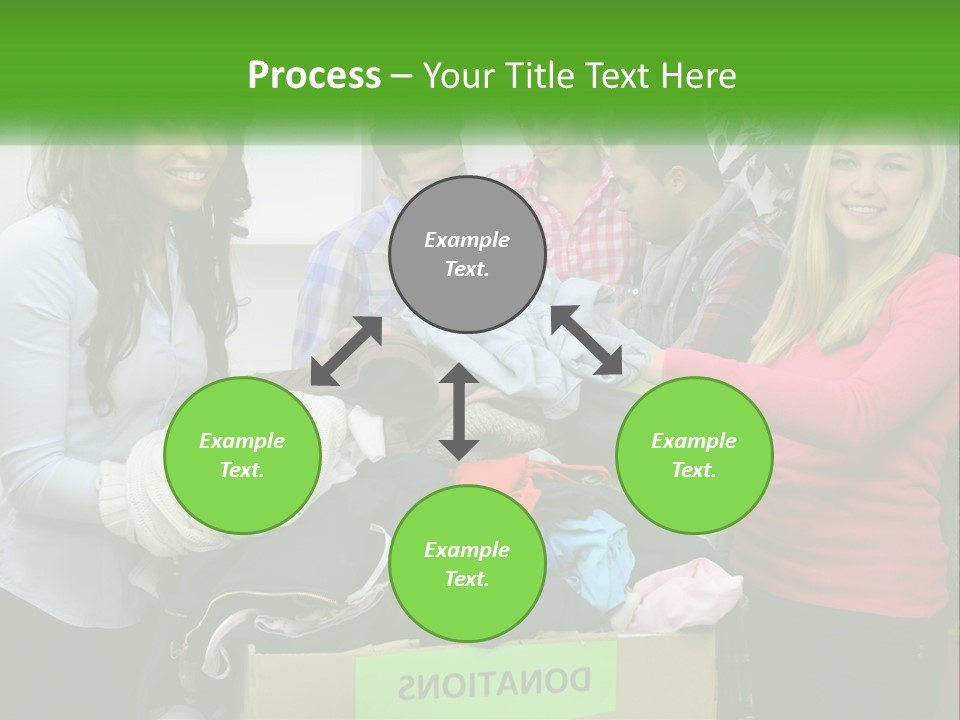 Process – Your Title Text Here

Example Text.

Example Text.

Example Text.

Example Text.

DONATIONS